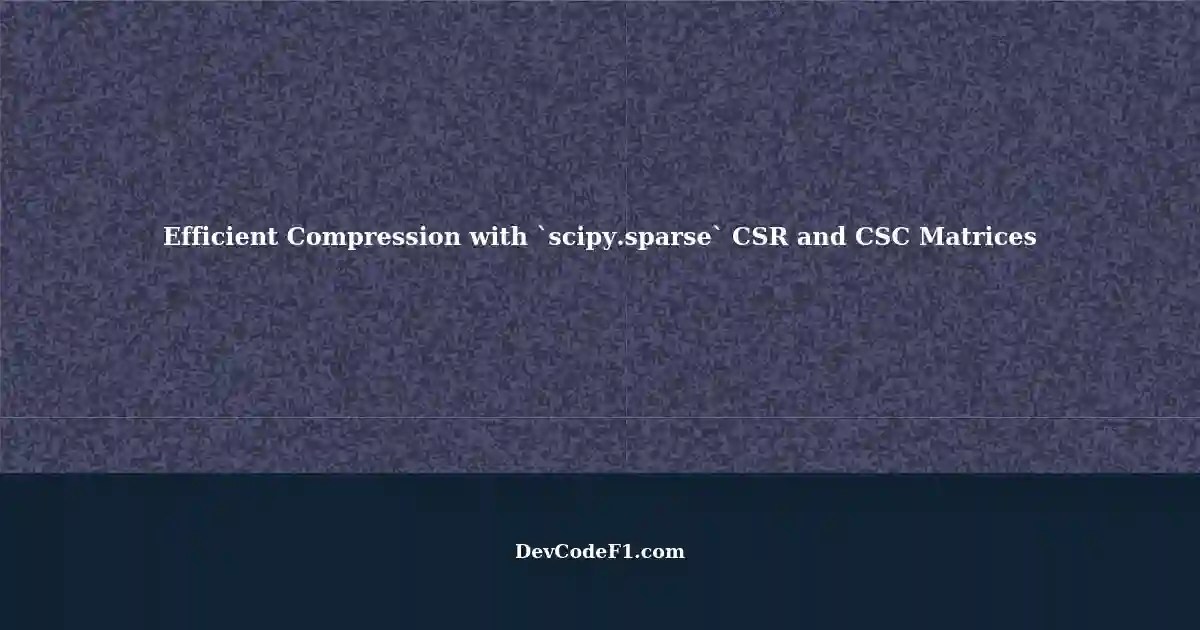 Efficient Compression with `scipy.sparse` CSR and CSC Matrices

DevCodeF1.com